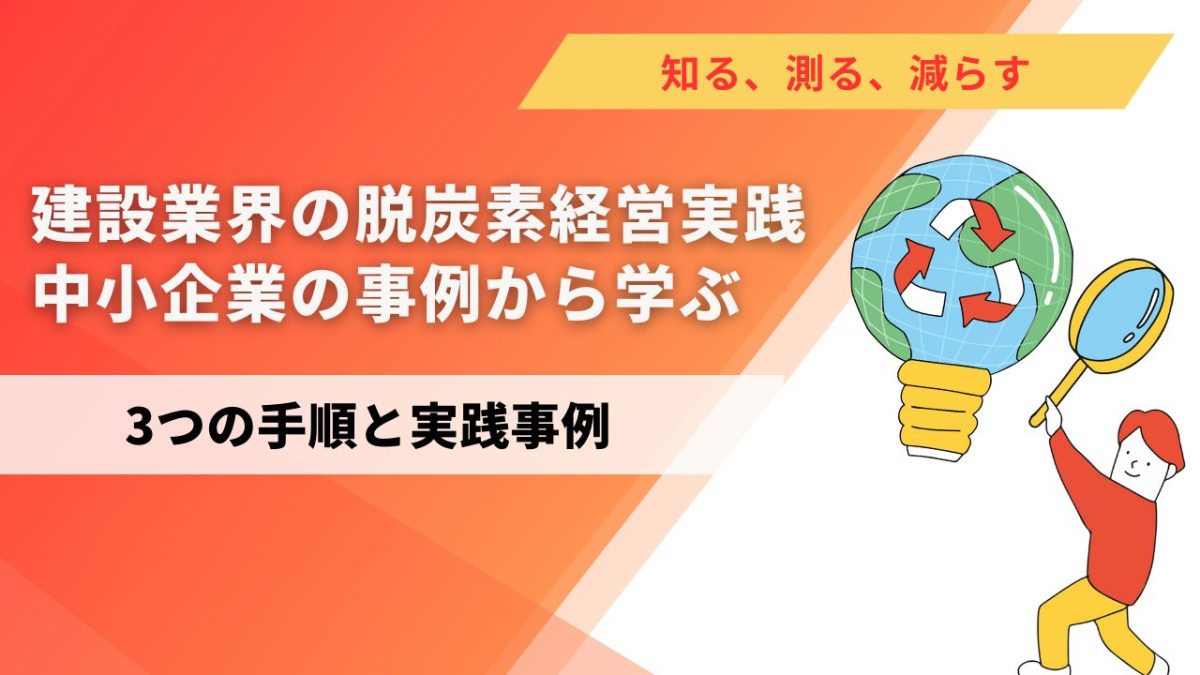 知る、測る、減らす

建設業界の脱炭素経営実践
中小企業の事例から学ぶ

3つの手順と実践事例